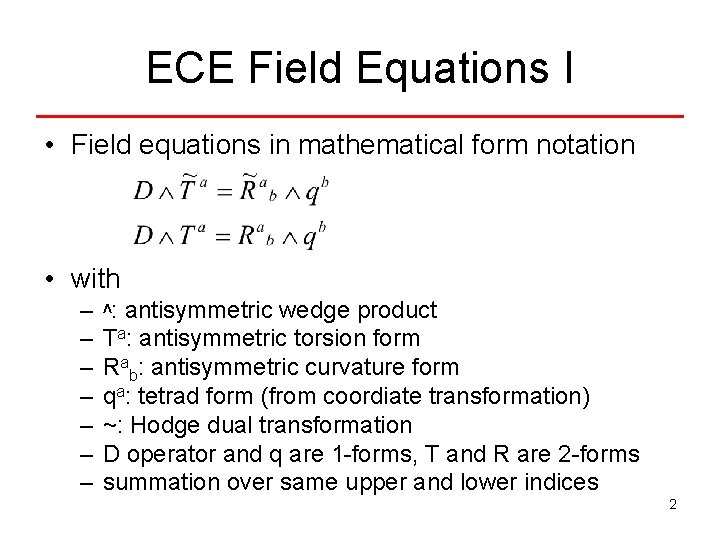 ECE Field Equations I

• Field equations in mathematical form notation

$D \wedge \widetilde{T}^a = \widetilde{R}^a{}_b \wedge q^b$

$D \wedge T^a = R^a{}_b \wedge q^b$

• with
– ^: antisymmetric wedge product
– $T^a$: antisymmetric torsion form
– $R^a{}_b$: antisymmetric curvature form
– $q^a$: tetrad form (from coordiate transformation)
– ~: Hodge dual transformation
– D operator and q are 1-forms, T and R are 2-forms
– summation over same upper and lower indices

2